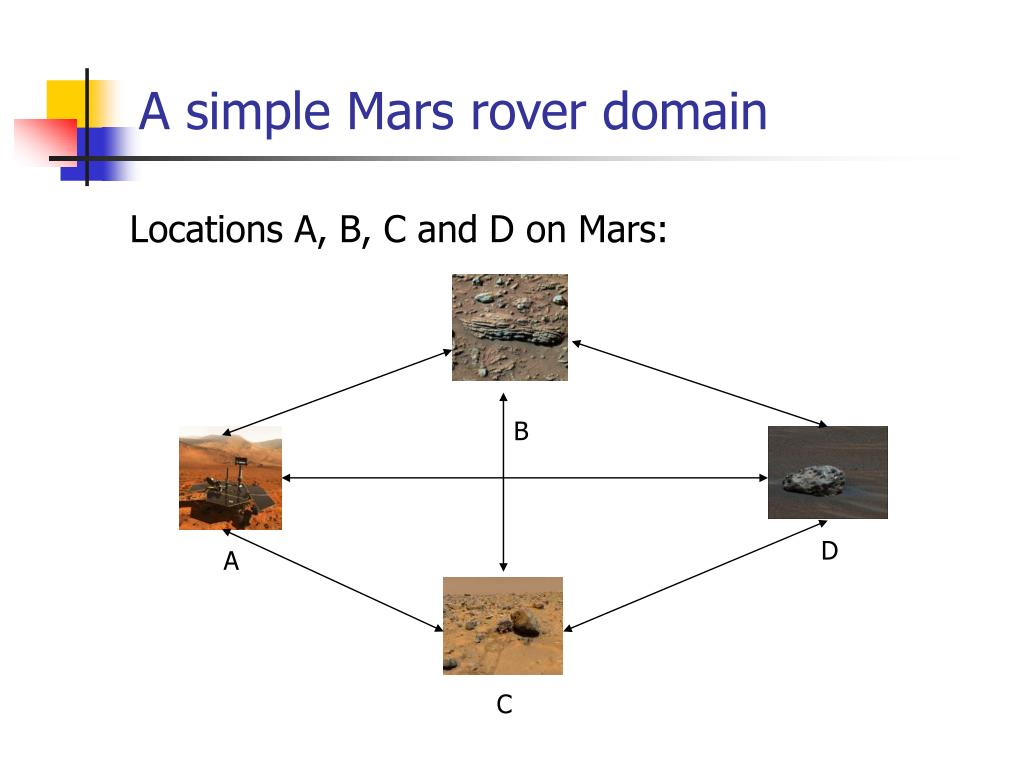 A simple Mars rover domain

Locations A, B, C and D on Mars:

B

A

D

C